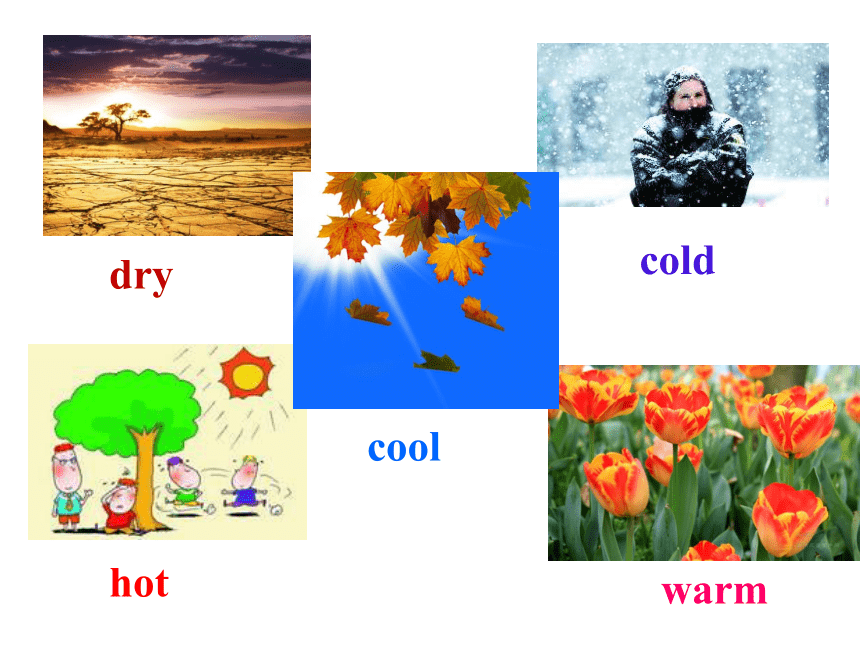 dry

cold

cool

hot

warm